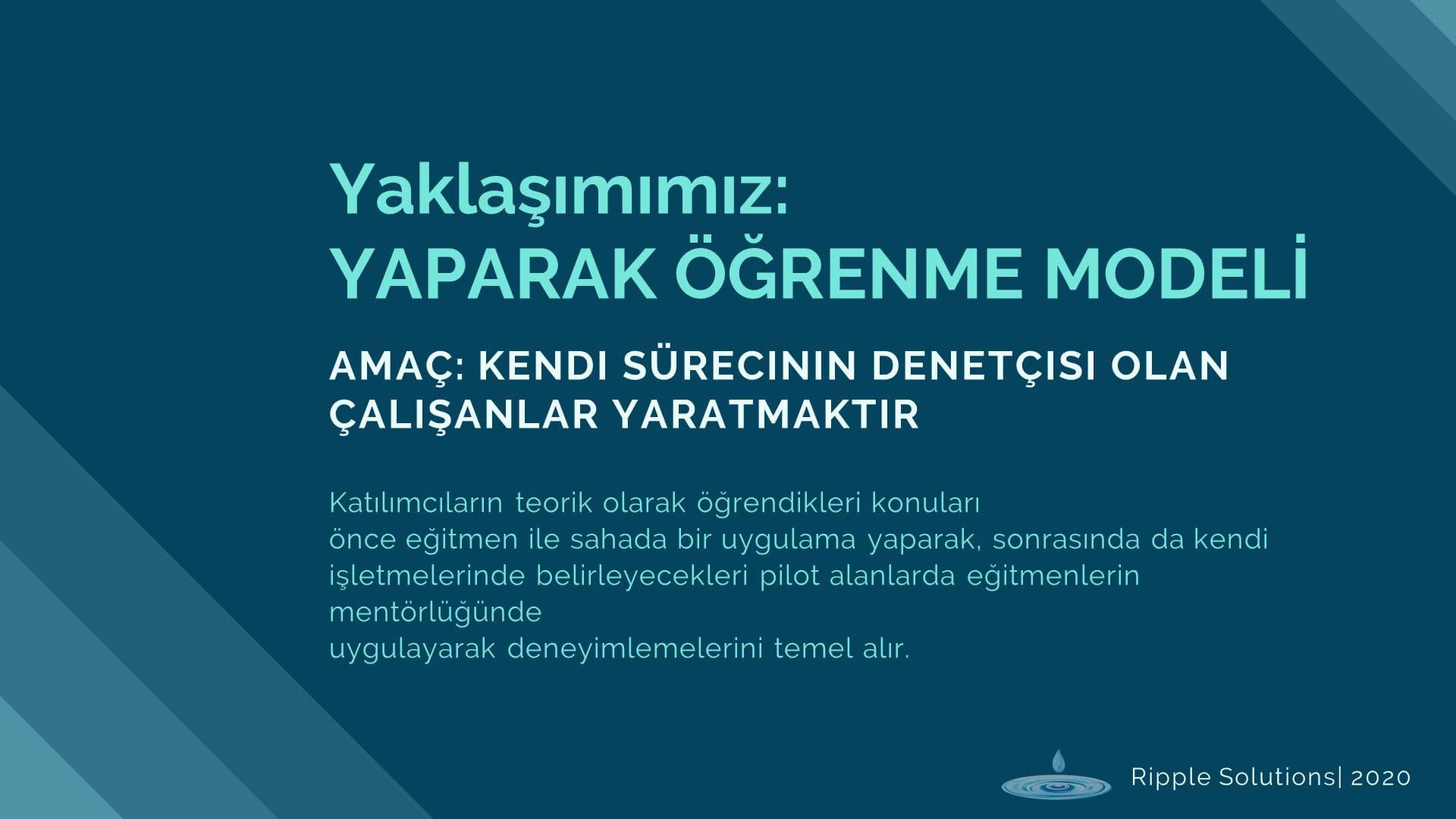 Yaklaşımımız:
YAPARAK ÖĞRENME MODELİ

AMAÇ: KENDI SÜRECININ DENETÇISI OLAN ÇALIŞANLAR YARATMAKTIR

Katılımcıların teorik olarak öğrendikleri konuları
önce eğitmen ile sahada bir uygulama yaparak, sonrasında da kendi işletmelerinde belirleyecekleri pilot alanlarda eğitmenlerin mentörlüğünde
uygulayarak deneyimlemelerini temel alır.

Ripple Solutions| 2020